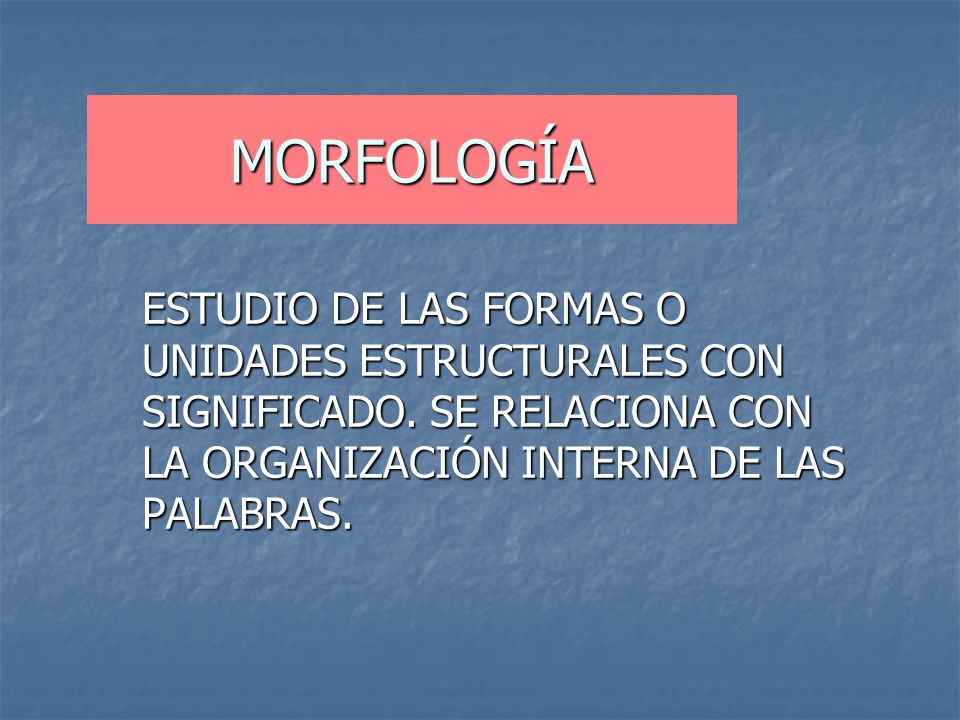 MORFOLOGÍA

ESTUDIO DE LAS FORMAS O UNIDADES ESTRUCTURALES CON SIGNIFICADO. SE RELACIONA CON LA ORGANIZACIÓN INTERNA DE LAS PALABRAS.